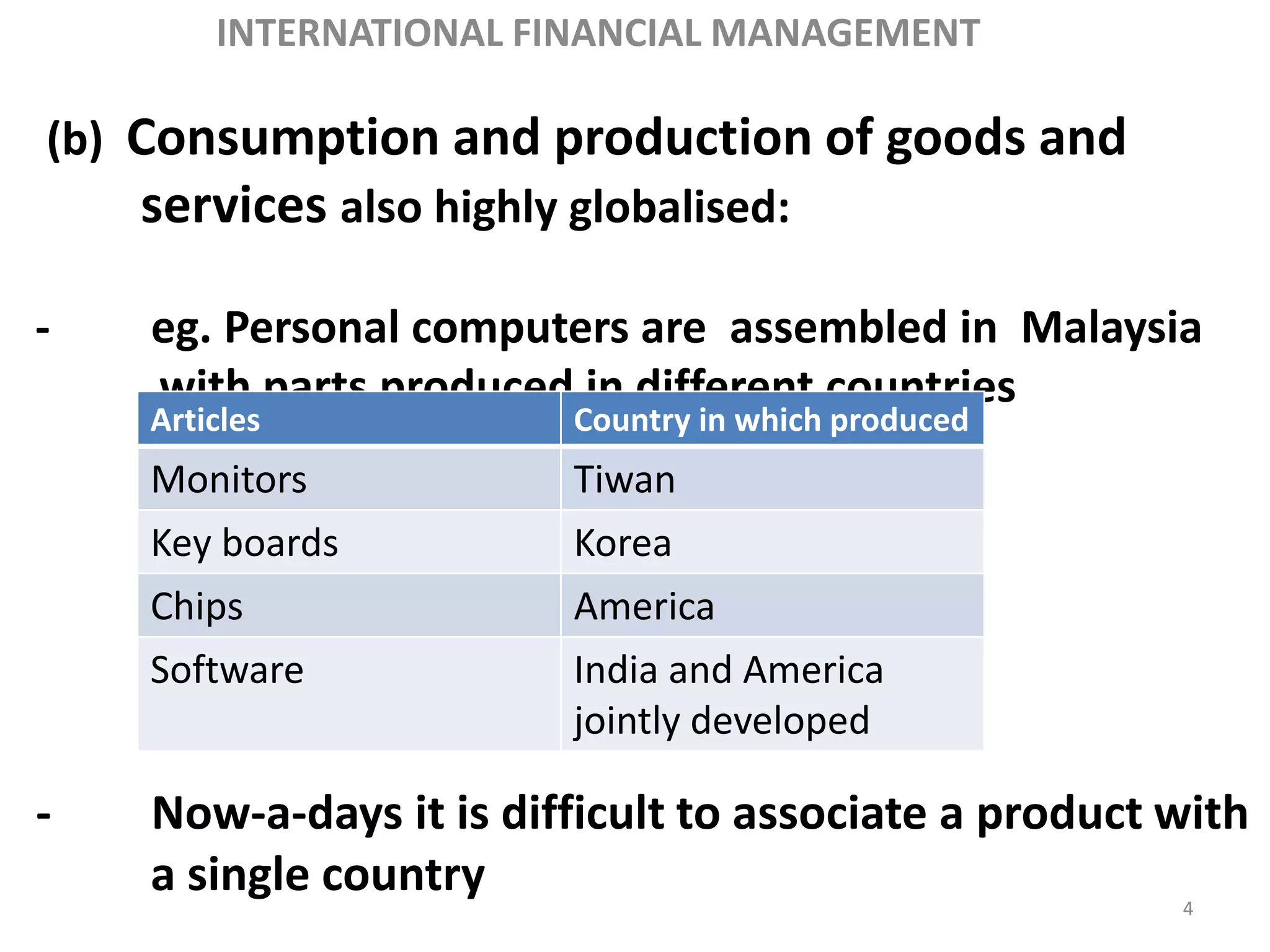 INTERNATIONAL FINANCIAL MANAGEMENT

(b) Consumption and production of goods and services also highly globalised:

- eg. Personal computers are assembled in Malaysia with parts produced in different countries

| Articles | Country in which produced |
|---|---|
| Monitors | Tiwan |
| Key boards | Korea |
| Chips | America |
| Software | India and America jointly developed |

- Now-a-days it is difficult to associate a product with a single country

4